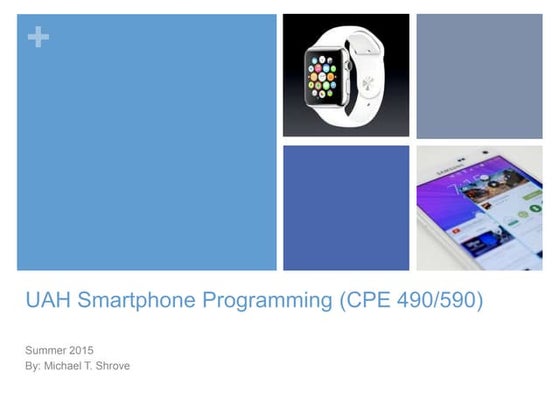 +

SAMSUNG

UAH Smartphone Programming (CPE 490/590)

Summer 2015
By: Michael T. Shrove